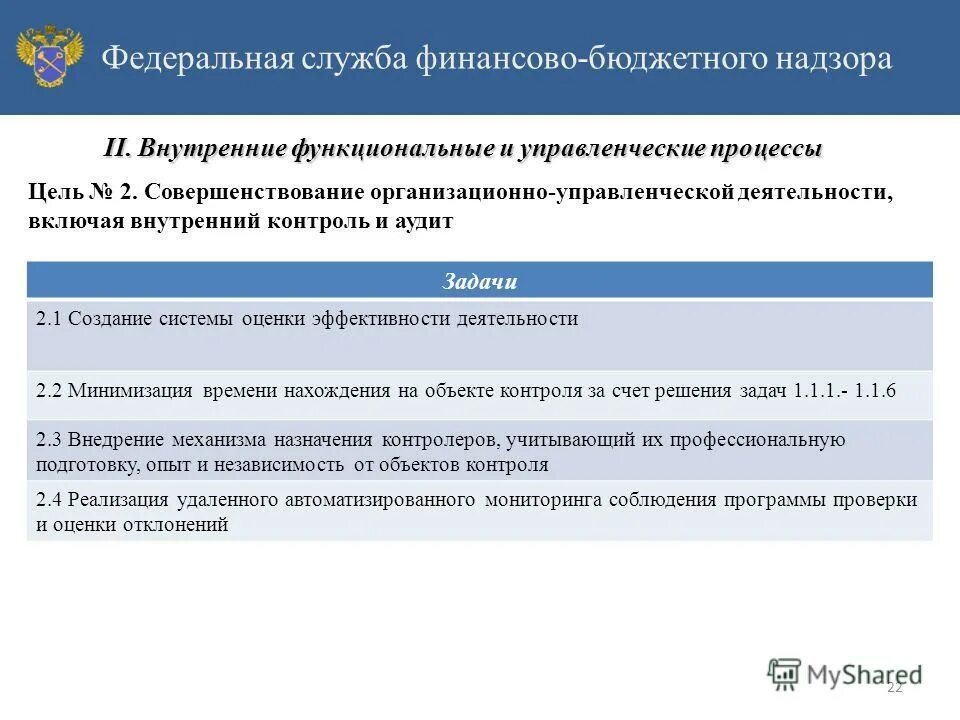 Федеральная служба финансово-бюджетного надзора

II. Внутренние функциональные и управленческие процессы

Цель № 2. Совершенствование организационно-управленческой деятельности, включая внутренний контроль и аудит

| Задачи |
|---|
| 2.1 Создание системы оценки эффективности деятельности |
| 2.2 Минимизация времени нахождения на объекте контроля за счет решения задач 1.1.1.- 1.1.6 |
| 2.3 Внедрение механизма назначения контролеров, учитывающий их профессиональную подготовку, опыт и независимость от объектов контроля |
| 2.4 Реализация удаленного автоматизированного мониторинга соблюдения программы проверки и оценки отклонений |

MyShared

22